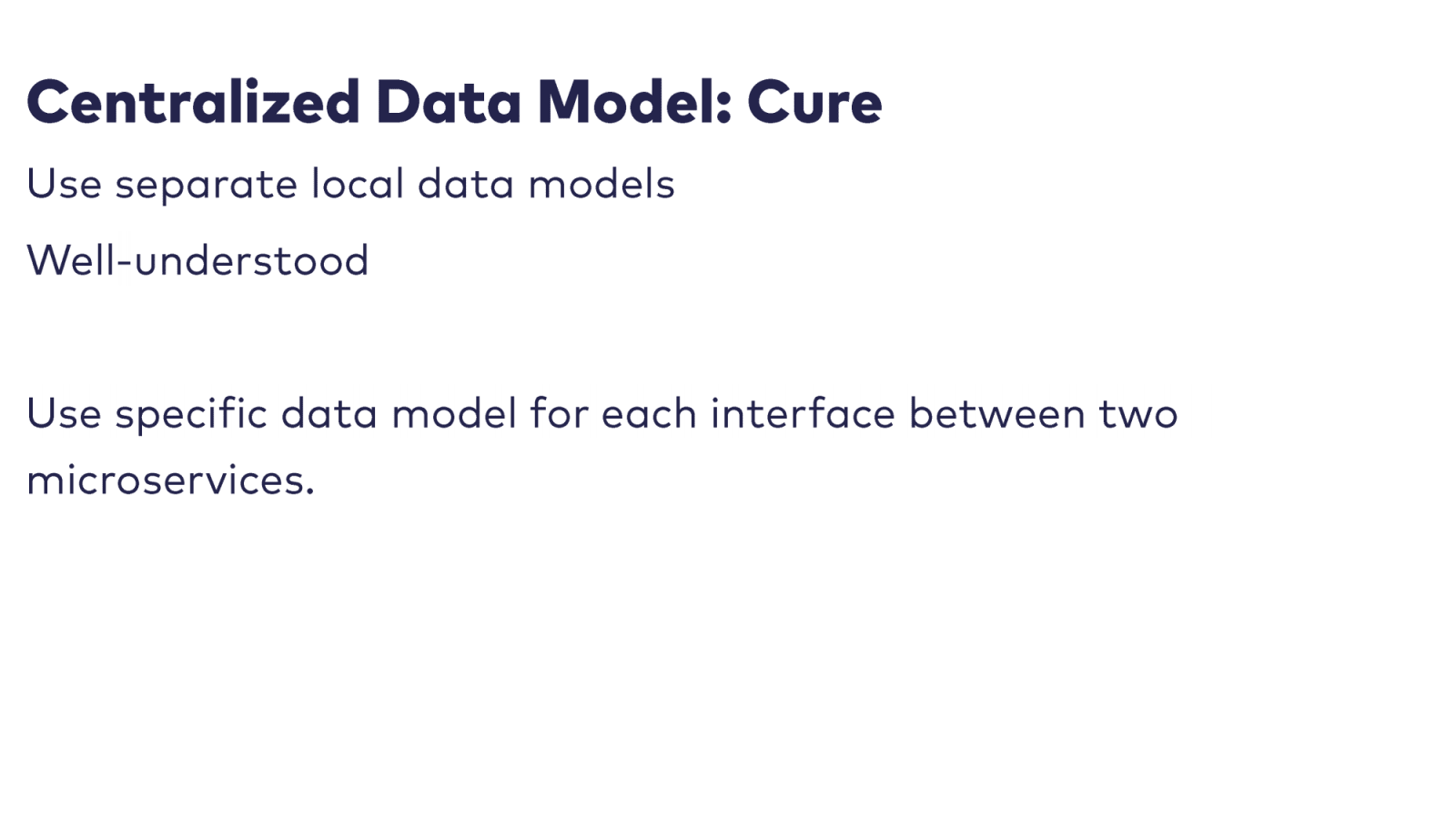 Centralized Data Model: Cure

Use separate local data models

Well-understood

Use specific data model for each interface between two microservices.